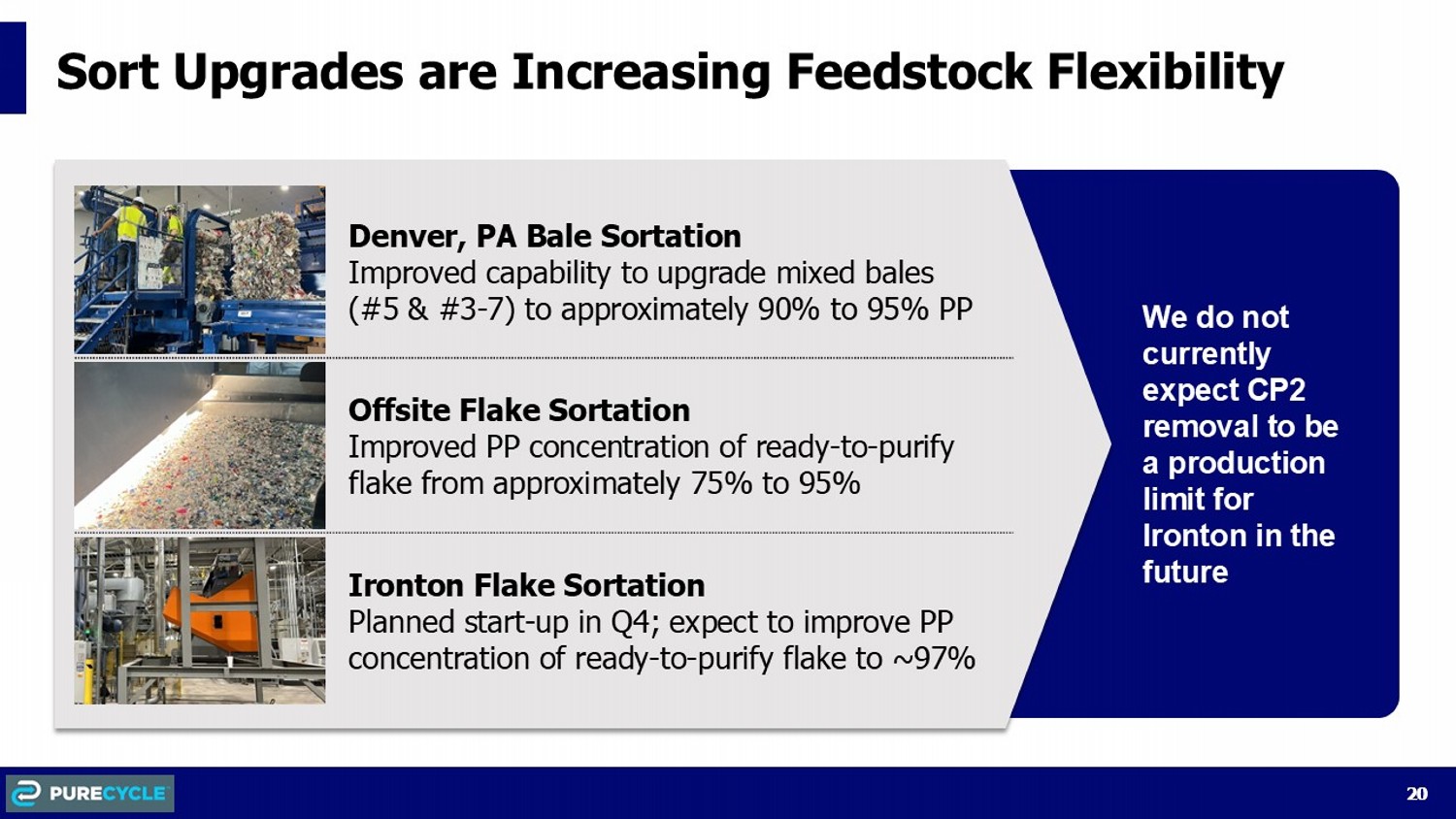 Sort Upgrades are Increasing Feedstock Flexibility

Denver, PA Bale Sortation
Improved capability to upgrade mixed bales (#5 & #3-7) to approximately 90% to 95% PP

Offsite Flake Sortation
Improved PP concentration of ready-to-purify flake from approximately 75% to 95%

Ironton Flake Sortation
Planned start-up in Q4; expect to improve PP concentration of ready-to-purify flake to ~97%

We do not currently expect CP2 removal to be a production limit for Ironton in the future

PURECYCLE

20